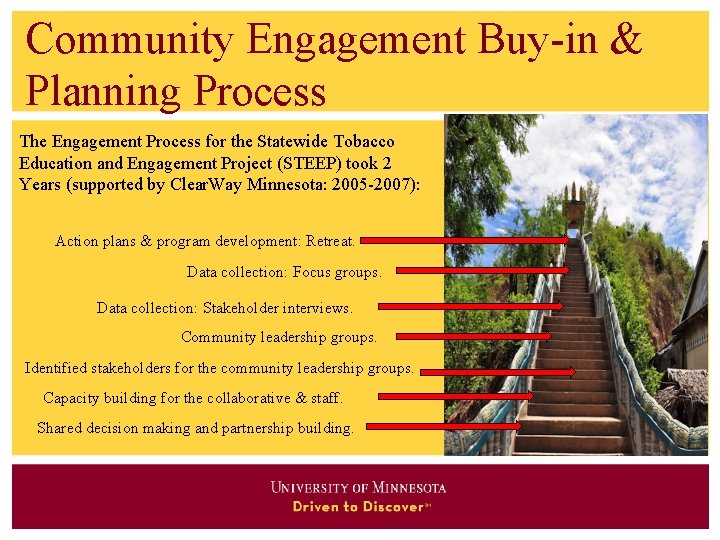 Community Engagement Buy-in & Planning Process

The Engagement Process for the Statewide Tobacco Education and Engagement Project (STEEP) took 2 Years (supported by ClearWay Minnesota: 2005-2007):

Action plans & program development: Retreat.

Data collection: Focus groups.

Data collection: Stakeholder interviews.

Community leadership groups.

Identified stakeholders for the community leadership groups.

Capacity building for the collaborative & staff.

Shared decision making and partnership building.

UNIVERSITY OF MINNESOTA
Driven to Discover℠